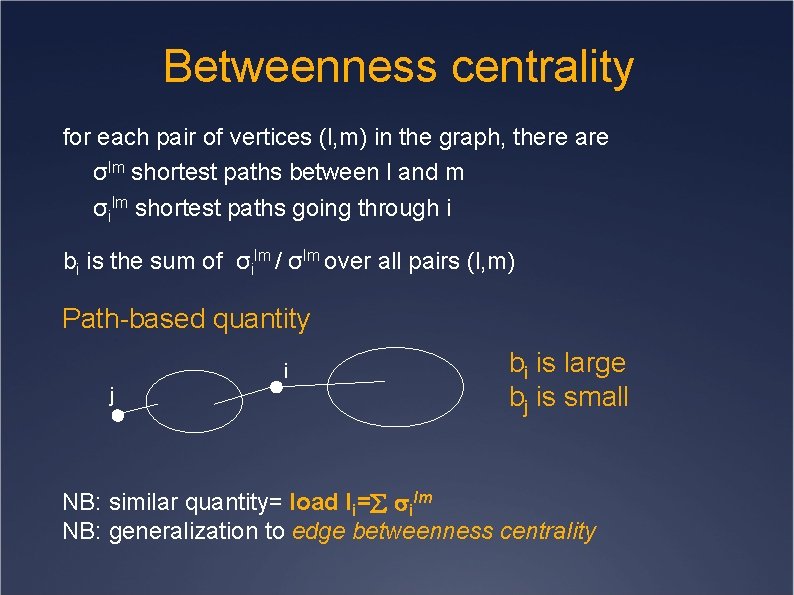 Betweenness centrality

for each pair of vertices (l,m) in the graph, there are
$\sigma^{lm}$ shortest paths between l and m
$\sigma_i^{lm}$ shortest paths going through i

$b_i$ is the sum of $\sigma_i^{lm} / \sigma^{lm}$ over all pairs (l,m)

Path-based quantity

j

i

$b_i$ is large
$b_j$ is small

NB: similar quantity= load $l_i = \sum \sigma_i^{lm}$
NB: generalization to edge betweenness centrality